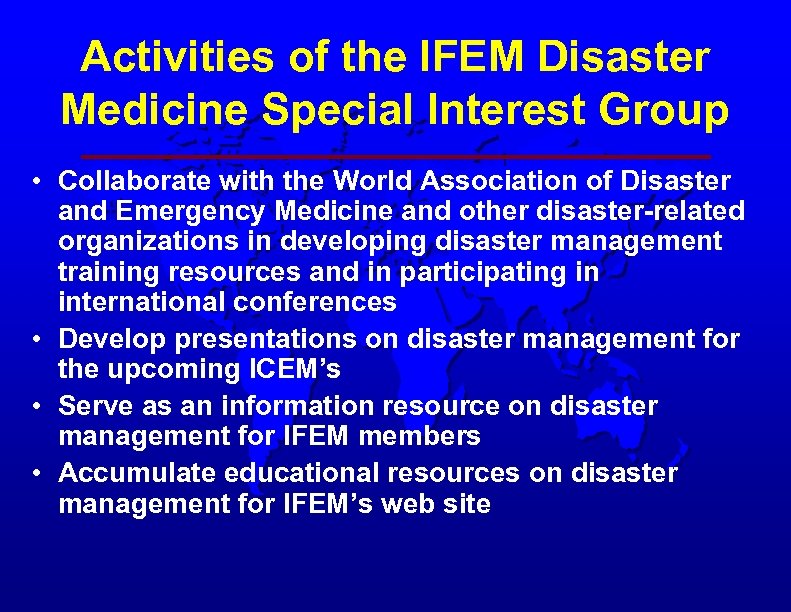 Activities of the IFEM Disaster Medicine Special Interest Group

• Collaborate with the World Association of Disaster and Emergency Medicine and other disaster-related organizations in developing disaster management training resources and in participating in international conferences
• Develop presentations on disaster management for the upcoming ICEM's
• Serve as an information resource on disaster management for IFEM members
• Accumulate educational resources on disaster management for IFEM's web site